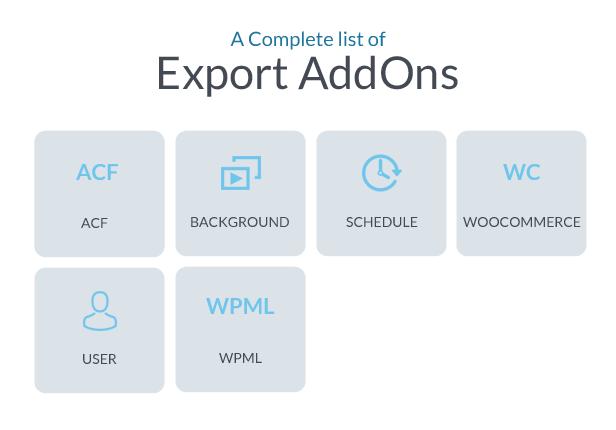 A Complete list of
Export AddOns

ACF
ACF

BACKGROUND

SCHEDULE

WC
WOOCOMMERCE

USER

WPML
WPML